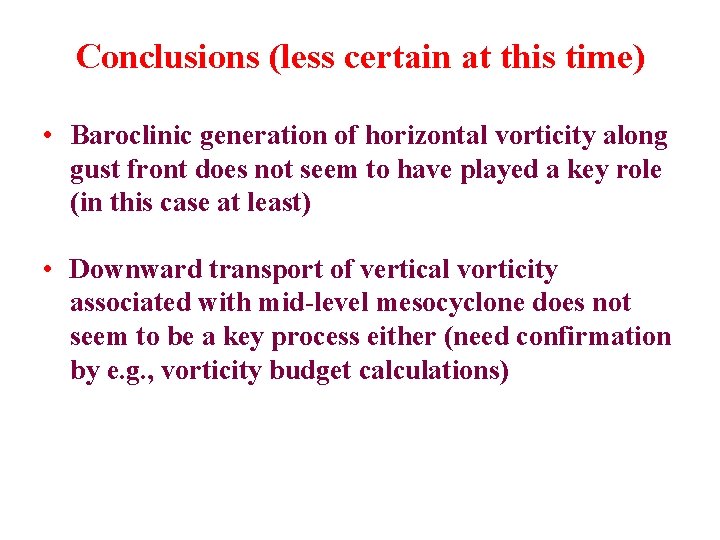 Conclusions (less certain at this time)

• Baroclinic generation of horizontal vorticity along gust front does not seem to have played a key role (in this case at least)

• Downward transport of vertical vorticity associated with mid-level mesocyclone does not seem to be a key process either (need confirmation by e.g., vorticity budget calculations)